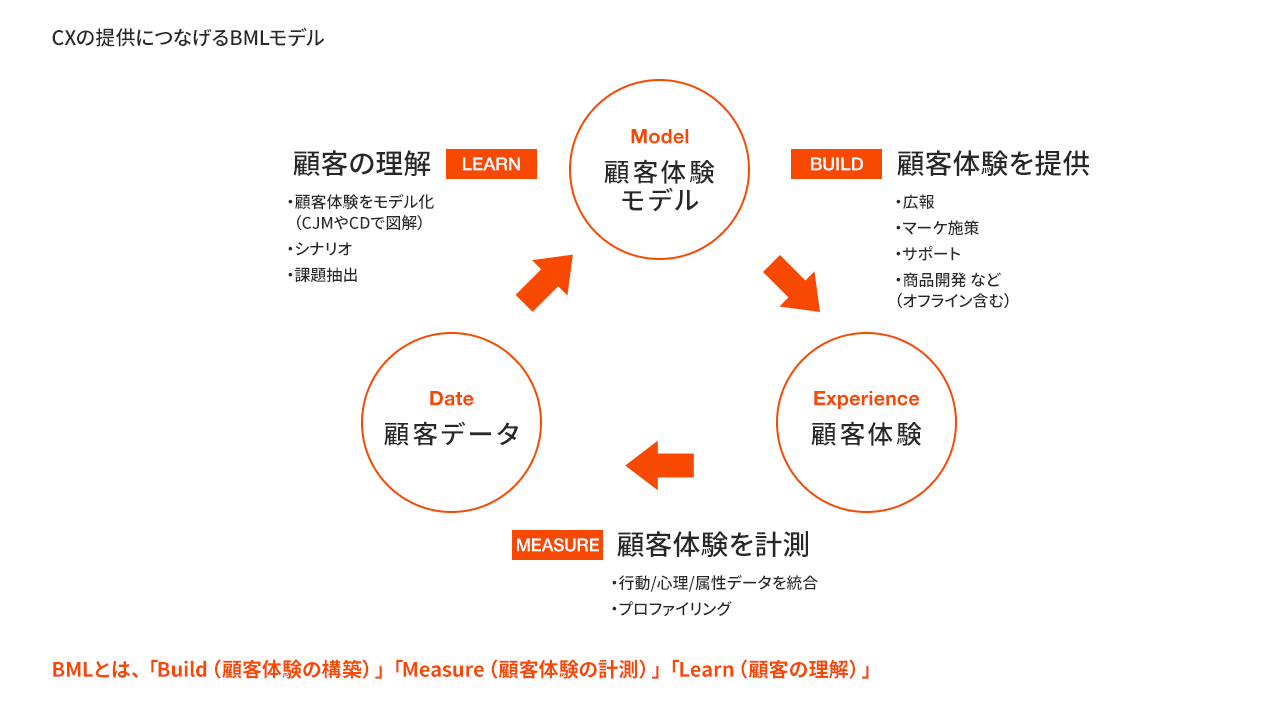 CXの提供につなげるBMLモデル

顧客の理解 LEARN

・顧客体験をモデル化（CJMやCDで図解）
・シナリオ
・課題抽出

Model
顧客体験モデル

BUILD 顧客体験を提供

・広報
・マーケ施策
・サポート
・商品開発 など（オフライン含む）

Date
顧客データ

Experience
顧客体験

MEASURE 顧客体験を計測

・行動/心理/属性データを統合
・プロファイリング

BMLとは、「Build（顧客体験の構築）」「Measure（顧客体験の計測）」「Learn（顧客の理解）」